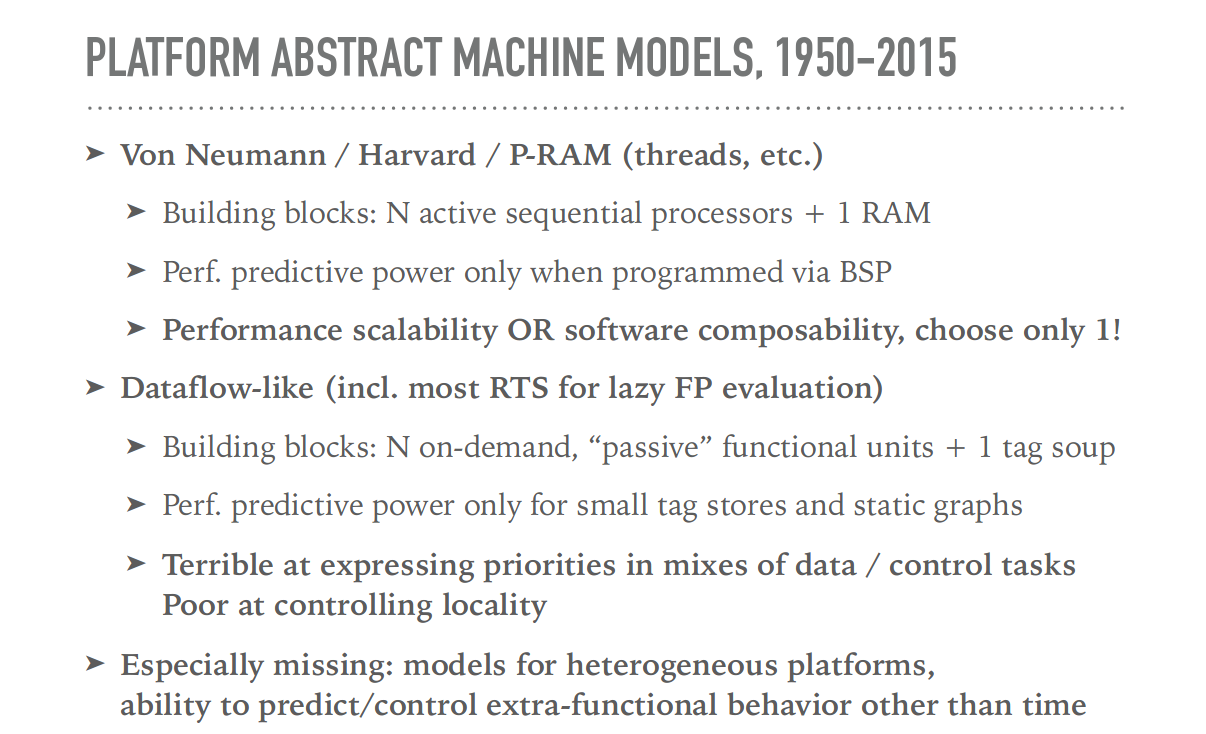 PLATFORM ABSTRACT MACHINE MODELS, 1950–2015

➤ Von Neumann / Harvard / P-RAM (threads, etc.)

➤ Building blocks: N active sequential processors + 1 RAM

➤ Perf. predictive power only when programmed via BSP

➤ Performance scalability OR software composability, choose only 1!

➤ Dataflow-like (incl. most RTS for lazy FP evaluation)

➤ Building blocks: N on-demand, “passive” functional units + 1 tag soup

➤ Perf. predictive power only for small tag stores and static graphs

➤ Terrible at expressing priorities in mixes of data / control tasks
Poor at controlling locality

➤ Especially missing: models for heterogeneous platforms,
ability to predict/control extra-functional behavior other than time